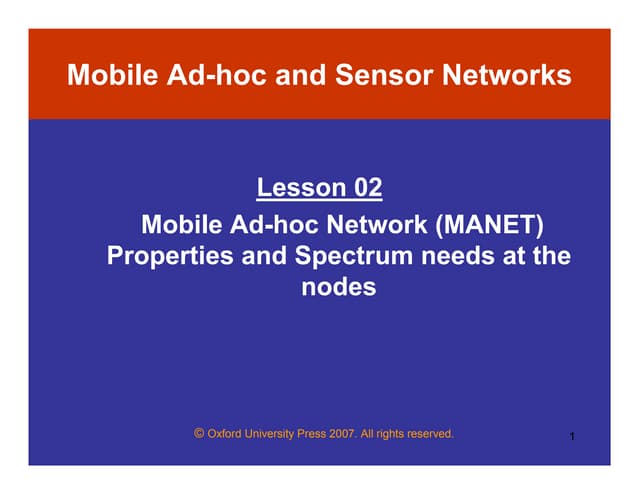 Mobile Ad-hoc and Sensor Networks

Lesson 02

Mobile Ad-hoc Network (MANET) Properties and Spectrum needs at the nodes

© Oxford University Press 2007. All rights reserved.

1